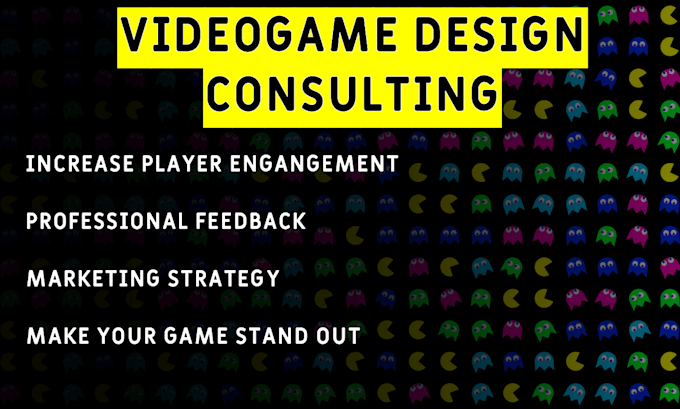 VIDEOGAME DESIGN CONSULTING

INCREASE PLAYER ENGANGEMENT

PROFESSIONAL FEEDBACK

MARKETING STRATEGY

MAKE YOUR GAME STAND OUT